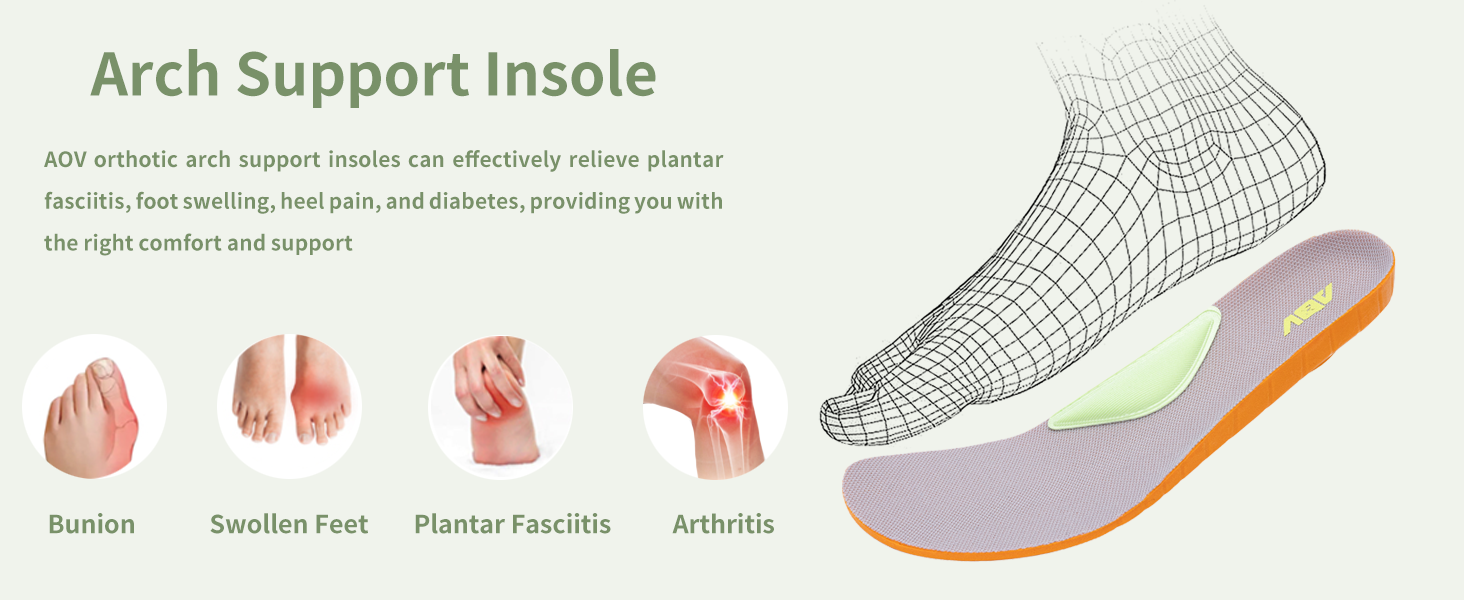 Arch Support Insole

AOV orthotic arch support insoles can effectively relieve plantar fasciitis, foot swelling, heel pain, and diabetes, providing you with the right comfort and support

Bunion

Swollen Feet

Plantar Fasciitis

Arthritis

AOV